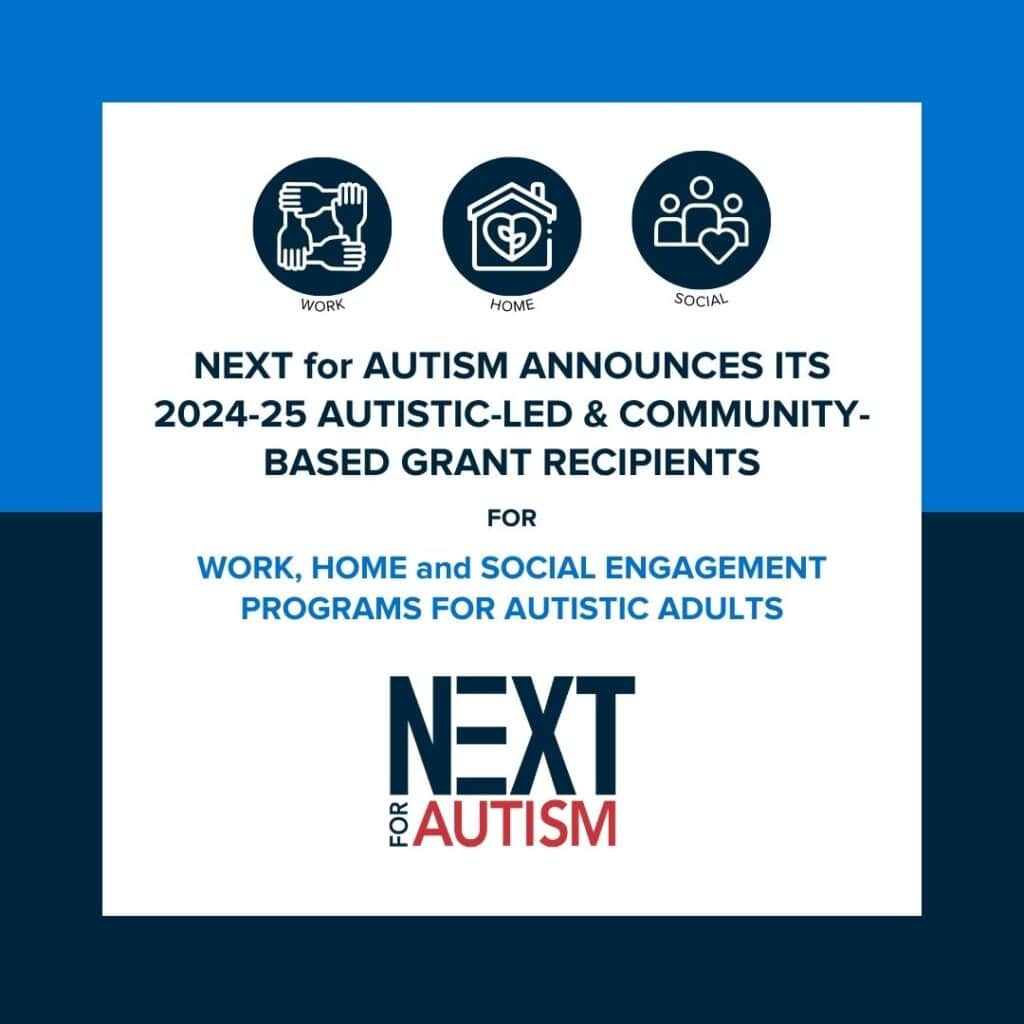 WORK

HOME

SOCIAL

NEXT for AUTISM ANNOUNCES ITS 2024-25 AUTISTIC-LED & COMMUNITY-BASED GRANT RECIPIENTS

FOR

WORK, HOME and SOCIAL ENGAGEMENT PROGRAMS FOR AUTISTIC ADULTS

NEXT
FOR AUTISM